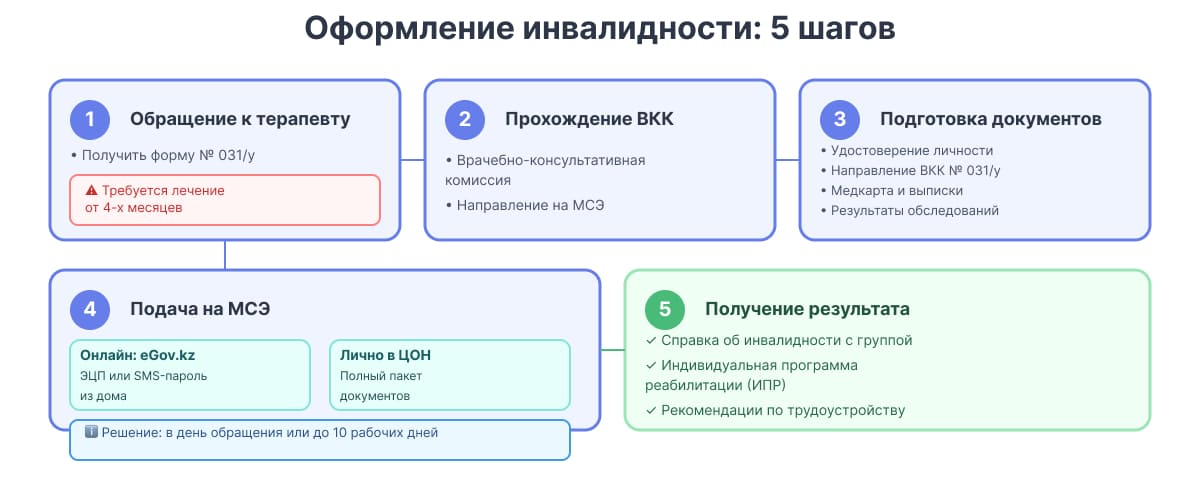 Оформление инвалидности: 5 шагов

1 Обращение к терапевту
• Получить форму № 031/у
⚠ Требуется лечение от 4-х месяцев

2 Прохождение ВКК
• Врачебно-консультативная комиссия
• Направление на МСЭ

3 Подготовка документов
• Удостоверение личности
• Направление ВКК № 031/у
• Медкарта и выписки
• Результаты обследований

4 Подача на МСЭ
Онлайн: eGov.kz
ЭЦП или SMS-пароль из дома
Лично в ЦОН
Полный пакет документов
ℹ Решение: в день обращения или до 10 рабочих дней

5 Получение результата
✓ Справка об инвалидности с группой
✓ Индивидуальная программа реабилитации (ИПР)
✓ Рекомендации по трудоустройству